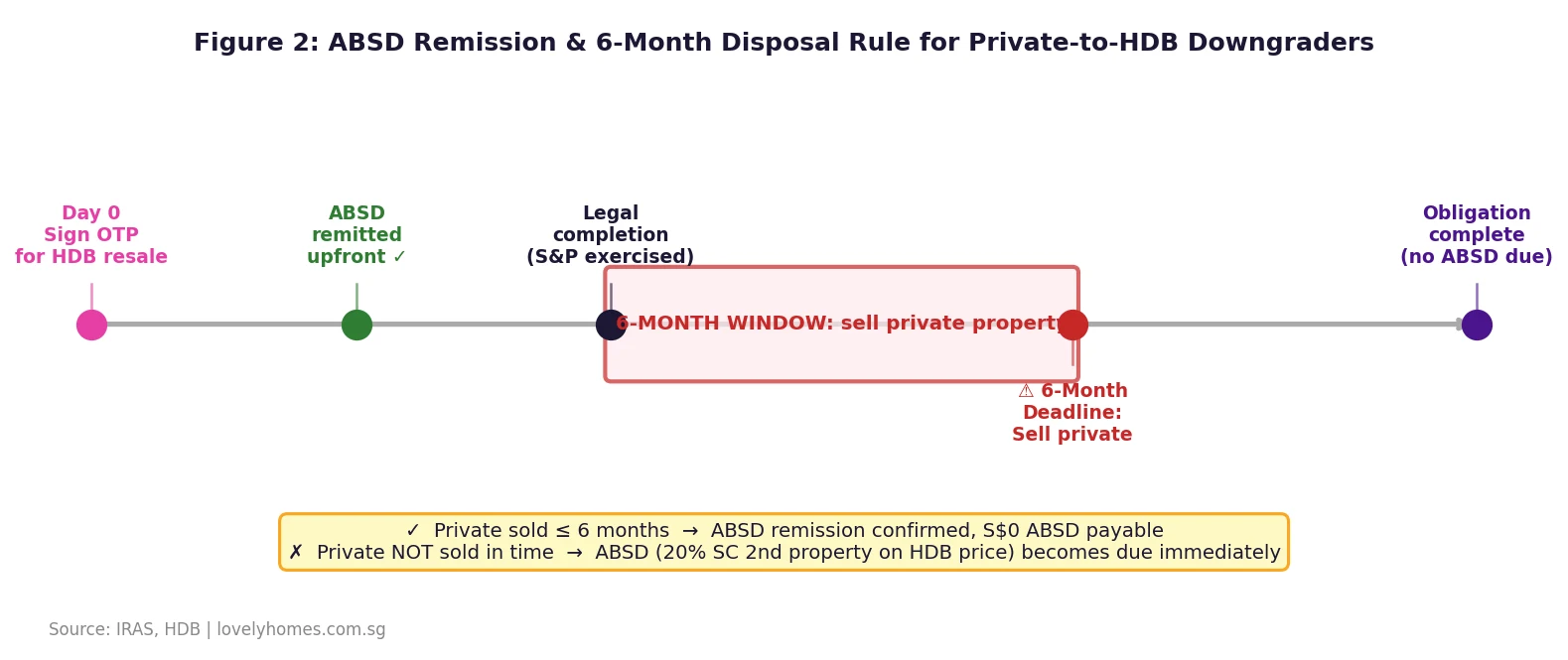 Figure 2: ABSD Remission & 6-Month Disposal Rule for Private-to-HDB Downgraders

Day 0
Sign OTP
for HDB resale

ABSD
remitted
upfront ✓

Legal
completion
(S&P exercised)

Obligation
complete
(no ABSD due)

6-MONTH WINDOW: sell private property

⚠ 6-Month
Deadline:
Sell private

✓ Private sold ≤ 6 months → ABSD remission confirmed, S$0 ABSD payable
✗ Private NOT sold in time → ABSD (20% SC 2nd property on HDB price) becomes due immediately

Source: IRAS, HDB | lovelyhomes.com.sg